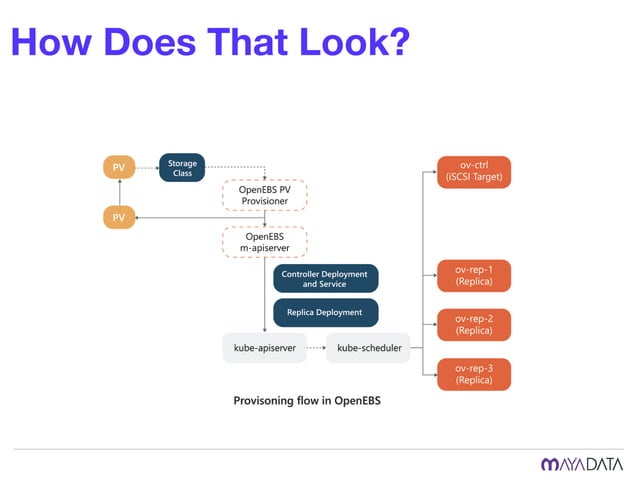 How Does That Look?

PV

Storage Class

OpenEBS PV Provisioner

PV

OpenEBS m-apiserver

Controller Deployment and Service

Replica Deployment

kube-apiserver

kube-scheduler

ov-ctrl (iSCSI Target)

ov-rep-1 (Replica)

ov-rep-2 (Replica)

ov-rep-3 (Replica)

Provisoning flow in OpenEBS

MAYADATA